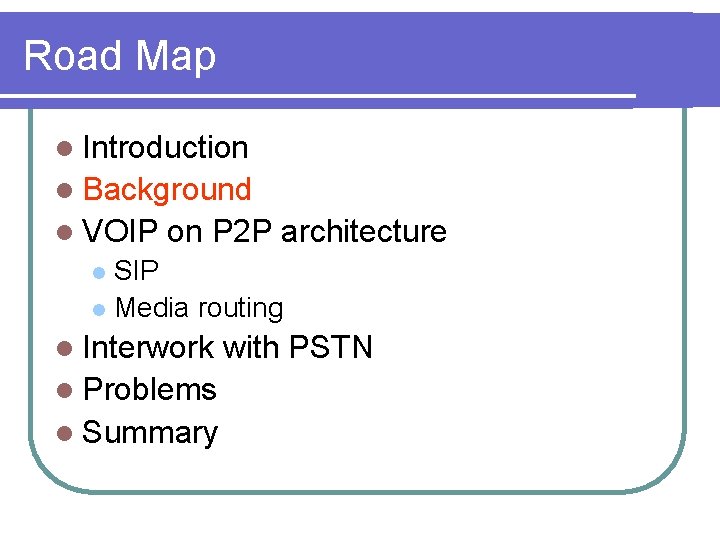 Road Map

- Introduction
- Background
- VOIP on P2P architecture
  - SIP
  - Media routing
- Interwork with PSTN
- Problems
- Summary